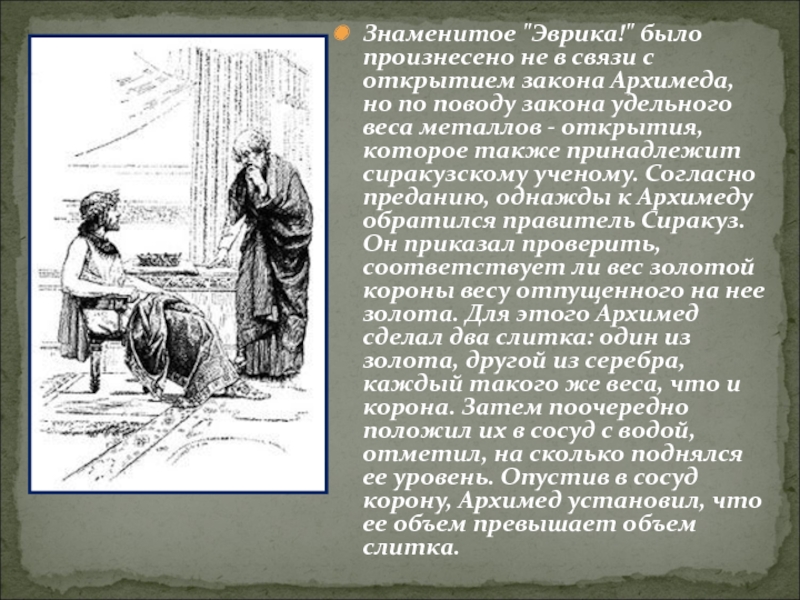 Знаменитое "Эврика!" было произнесено не в связи с открытием закона Архимеда, но по поводу закона удельного веса металлов - открытия, которое также принадлежит сиракузскому ученому. Согласно преданию, однажды к Архимеду обратился правитель Сиракуз. Он приказал проверить, соответствует ли вес золотой короны весу отпущенного на нее золота. Для этого Архимед сделал два слитка: один из золота, другой из серебра, каждый такого же веса, что и корона. Затем поочередно положил их в сосуд с водой, отметил, на сколько поднялся ее уровень. Опустив в сосуд корону, Архимед установил, что ее объем превышает объем слитка.